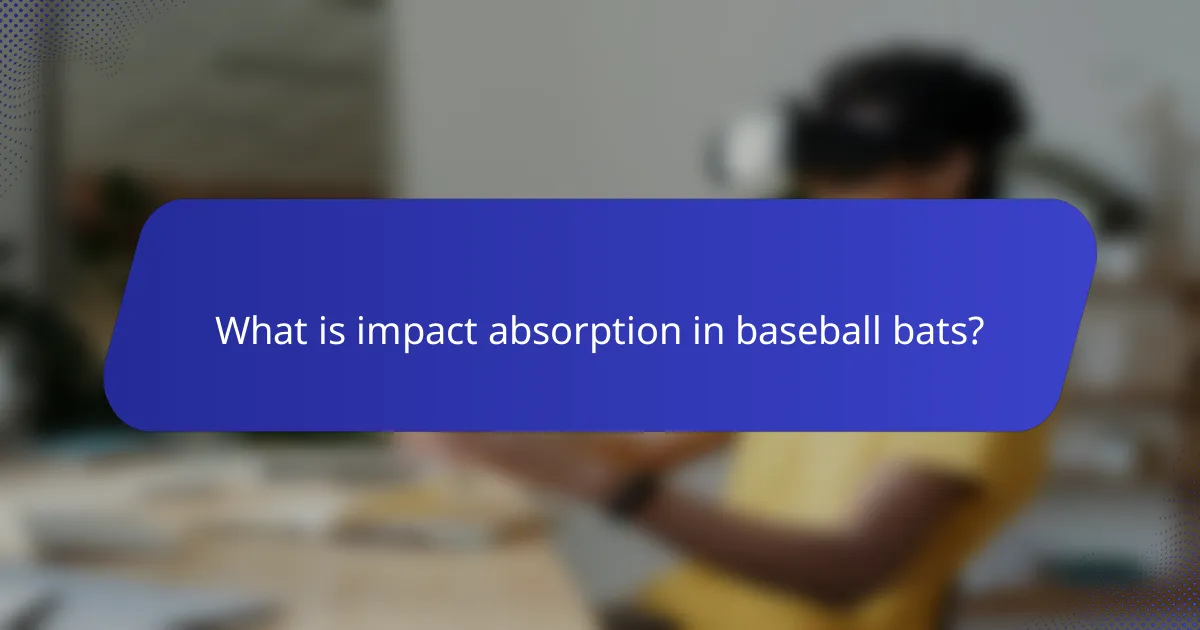 What is impact absorption in baseball bats?